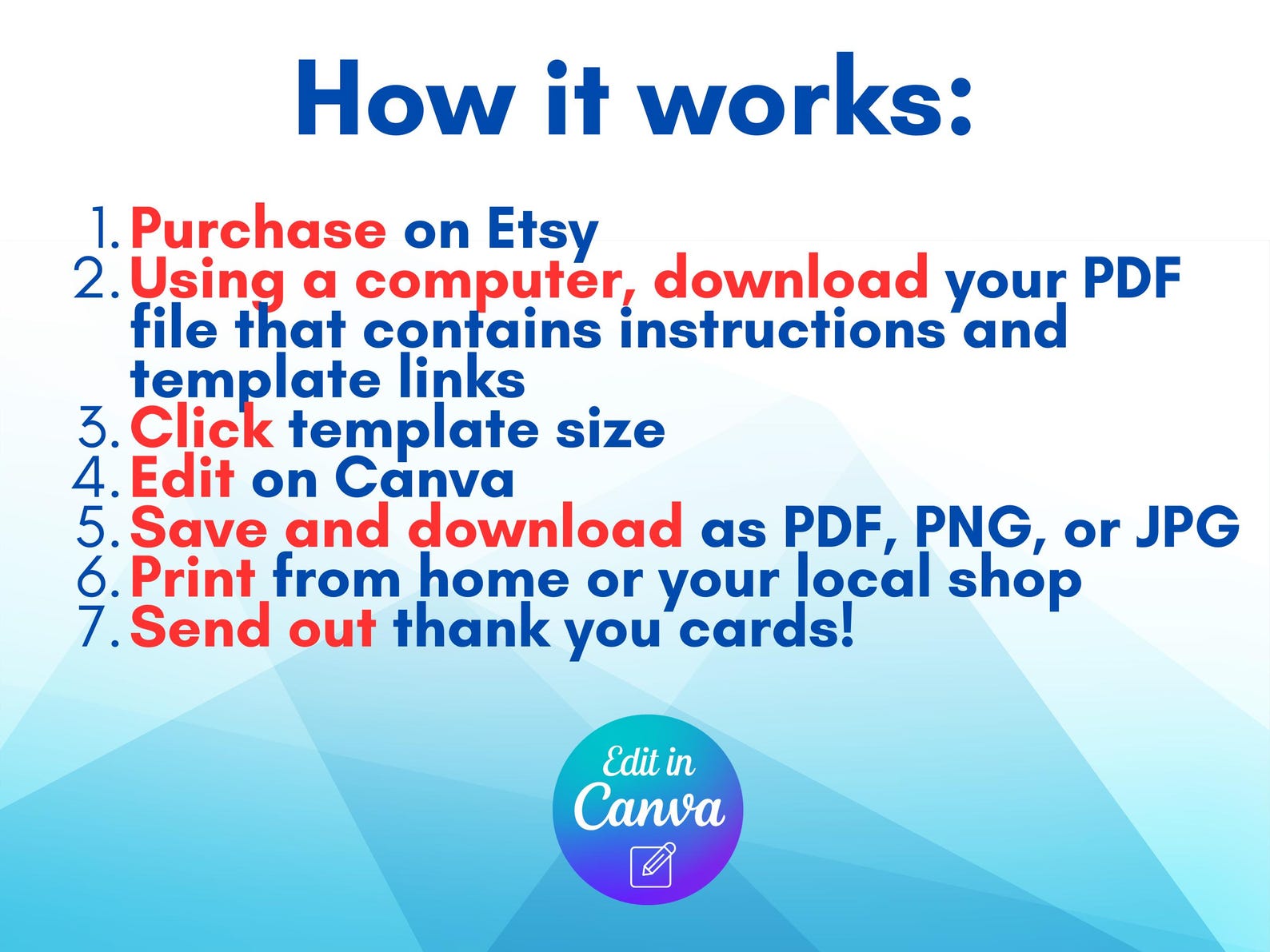 How it works:

1. Purchase on Etsy
2. Using a computer, download your PDF file that contains instructions and template links
3. Click template size
4. Edit on Canva
5. Save and download as PDF, PNG, or JPG
6. Print from home or your local shop
7. Send out thank you cards!

Edit in
Canva